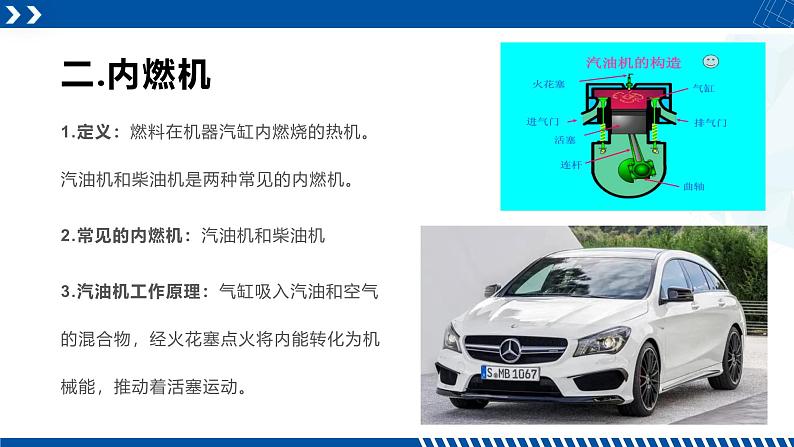 二.内燃机

1.定义：燃料在机器汽缸内燃烧的热机。

汽油机和柴油机是两种常见的内燃机。

2.常见的内燃机：汽油机和柴油机

3.汽油机工作原理：气缸吸入汽油和空气的混合物，经火花塞点火将内能转化为机械能，推动着活塞运动。

汽油机的构造

火花塞

气缸

进气门

排气门

活塞

连杆

曲轴

S MB 1067